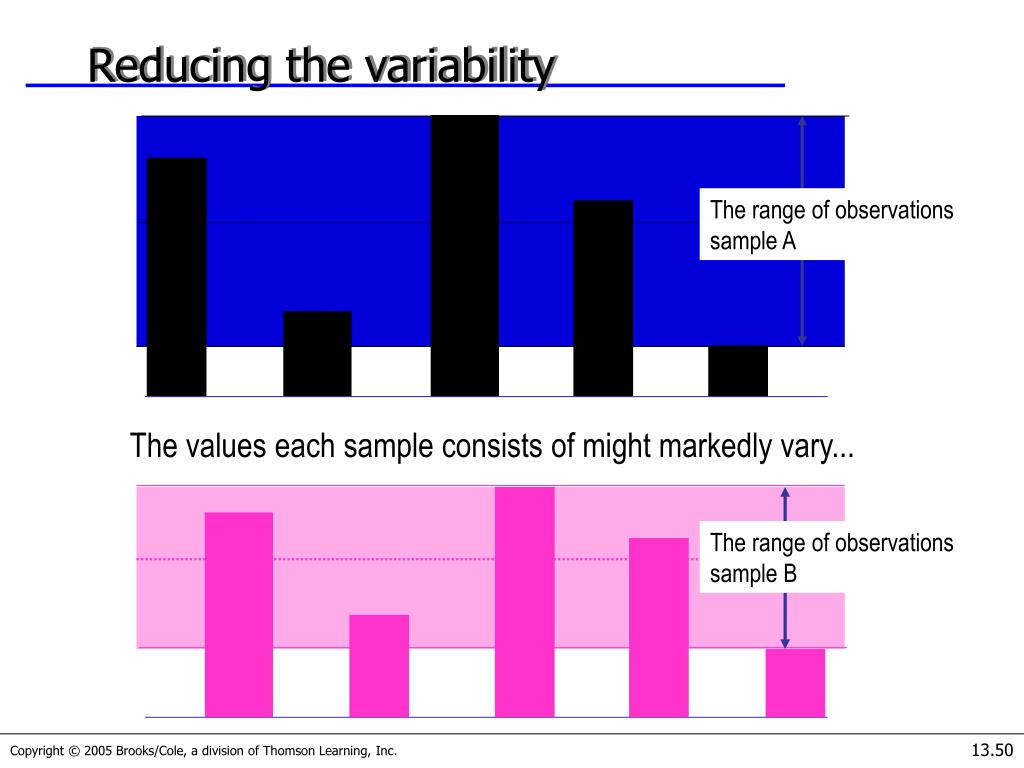 Reducing the variability

The range of observations sample A

The values each sample consists of might markedly vary...

The range of observations sample B

Copyright © 2005 Brooks/Cole, a division of Thomson Learning, Inc.

13.50